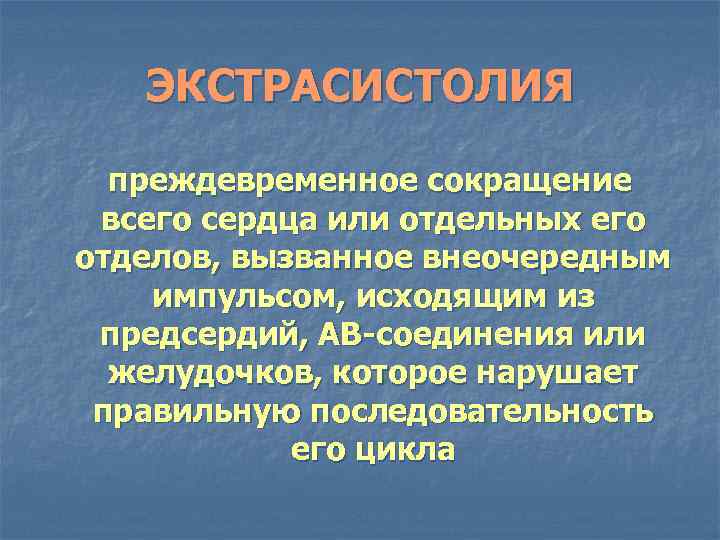 ЭКСТРАСИСТОЛИЯ

преждевременное сокращение всего сердца или отдельных его отделов, вызванное внеочередным импульсом, исходящим из предсердий, АВ-соединения или желудочков, которое нарушает правильную последовательность его цикла